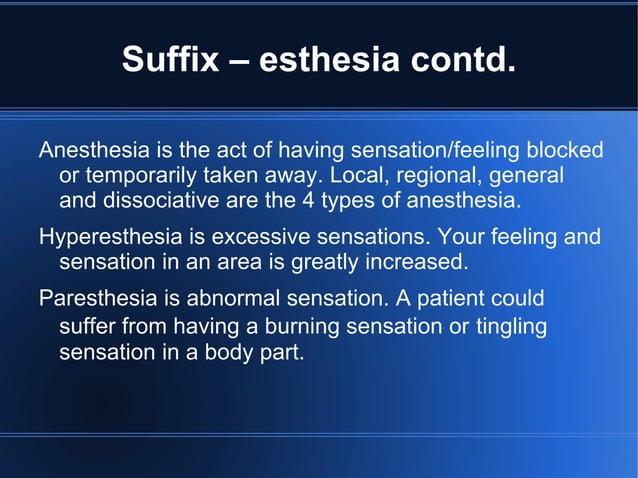 Suffix – esthesia contd.

Anesthesia is the act of having sensation/feeling blocked or temporarily taken away. Local, regional, general and dissociative are the 4 types of anesthesia.

Hyperesthesia is excessive sensations. Your feeling and sensation in an area is greatly increased.

Paresthesia is abnormal sensation. A patient could suffer from having a burning sensation or tingling sensation in a body part.